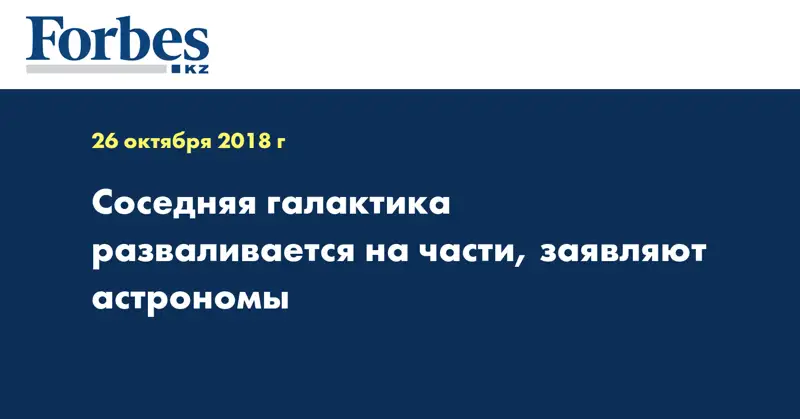 Forbes
KZ

26 октября 2018 г

Соседняя галактика разваливается на части, заявляют астрономы